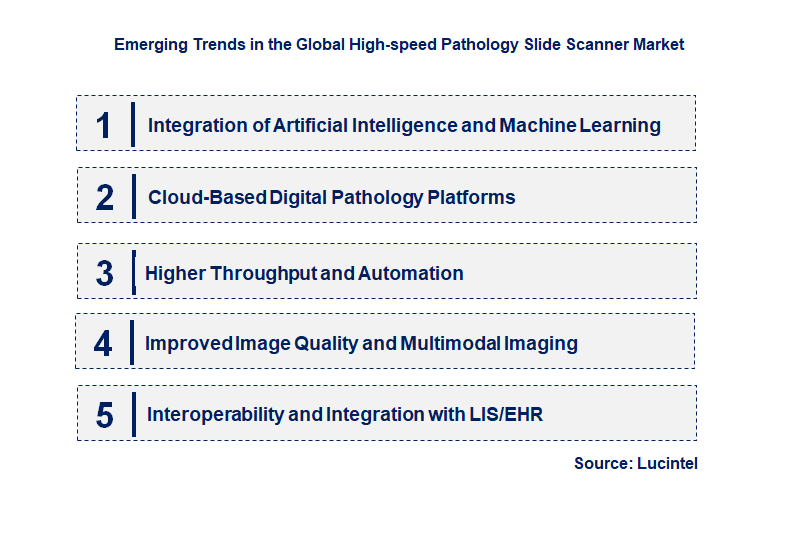 Emerging Trends in the Global High-speed Pathology Slide Scanner Market

1 Integration of Artificial Intelligence and Machine Learning

2 Cloud-Based Digital Pathology Platforms

3 Higher Throughput and Automation

4 Improved Image Quality and Multimodal Imaging

5 Interoperability and Integration with LIS/EHR

Source: Lucintel